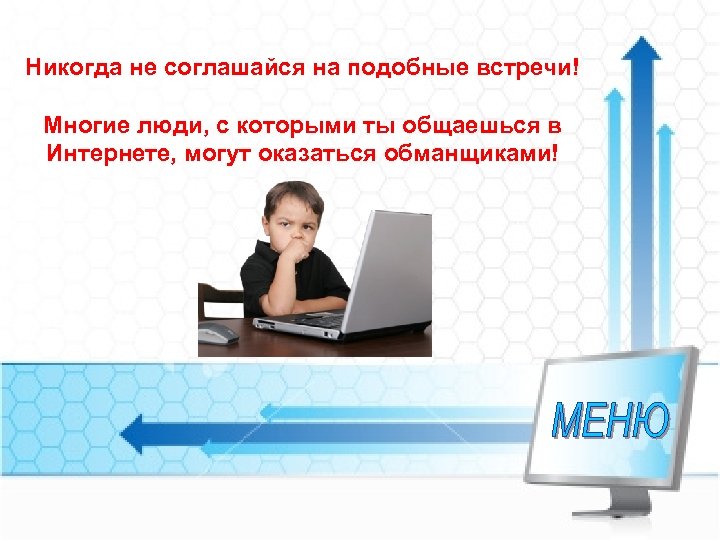 Никогда не соглашайся на подобные встречи!

Многие люди, с которыми ты общаешься в Интернете, могут оказаться обманщиками!

МЕНЮ